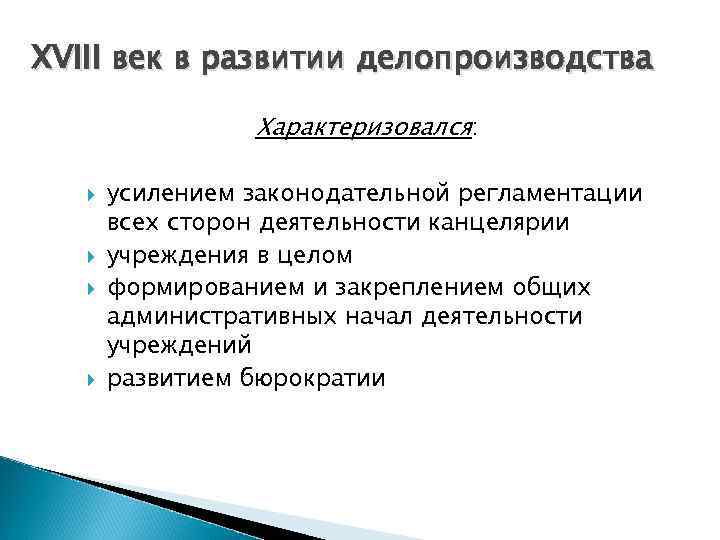 XVIII век в развитии делопроизводства

Характеризовался:

усилением законодательной регламентации всех сторон деятельности канцелярии

учреждения в целом

формированием и закреплением общих административных начал деятельности учреждений

развитием бюрократии